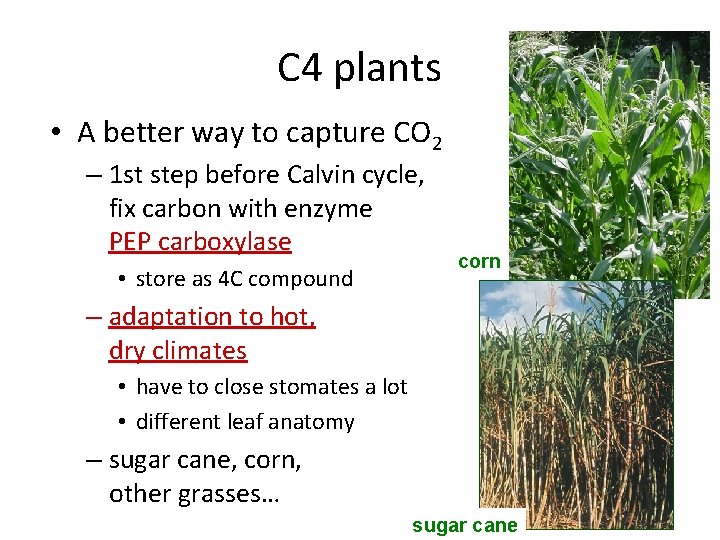 C4 plants

• A better way to capture $CO_2$
– 1st step before Calvin cycle, fix carbon with enzyme PEP carboxylase
• store as 4C compound
– adaptation to hot, dry climates
• have to close stomates a lot
• different leaf anatomy
– sugar cane, corn, other grasses…

corn

sugar cane